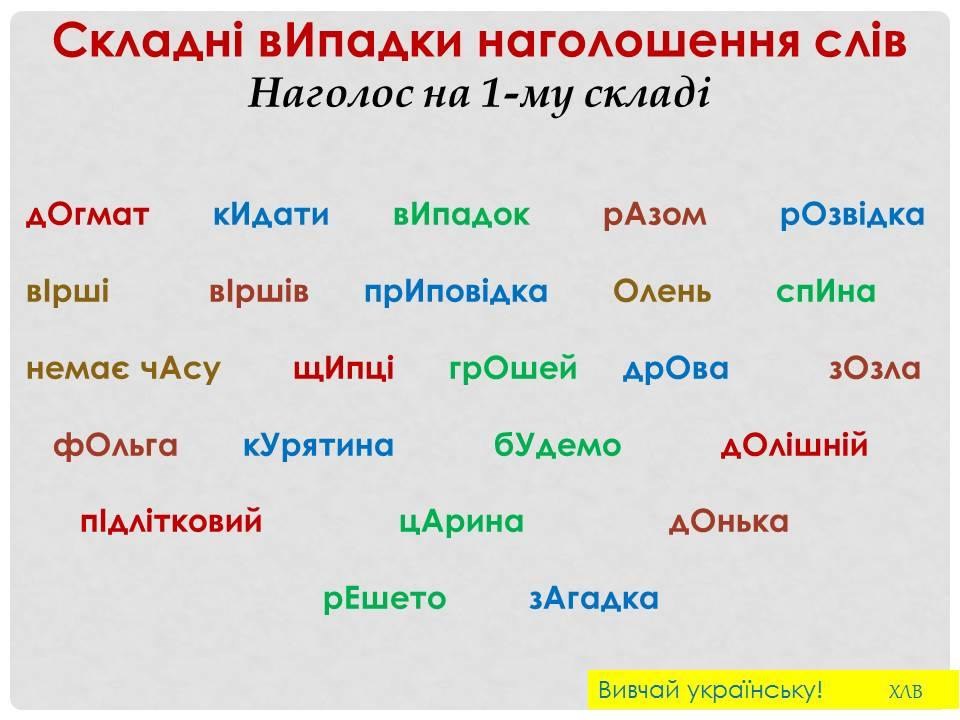 Складні вИпадки наголошення слів
Наголос на 1-му складі

дОгмат кИдати вИпадок рАзом рОзвідка

вІрші вІршів прИповідка Олень спИна

немає чАсу щИпці грОшей дрОва зОзла

фОльга кУрятина бУдемо дОлішній

пІдлітковий цАрина дОнька

рЕшето зАгадка

Вивчай українську! ХЛВ